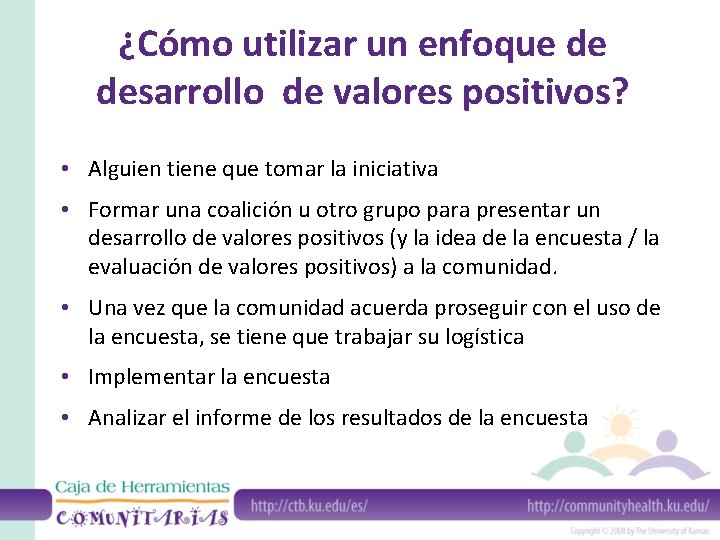 ¿Cómo utilizar un enfoque de desarrollo de valores positivos?

• Alguien tiene que tomar la iniciativa

• Formar una coalición u otro grupo para presentar un desarrollo de valores positivos (y la idea de la encuesta / la evaluación de valores positivos) a la comunidad.

• Una vez que la comunidad acuerda proseguir con el uso de la encuesta, se tiene que trabajar su logística

• Implementar la encuesta

• Analizar el informe de los resultados de la encuesta

Caja de Herramientas COMUNITARIAS

http://ctb.ku.edu/es/

http://communityhealth.ku.edu/

Copyright © 2008 by The University of Kansas